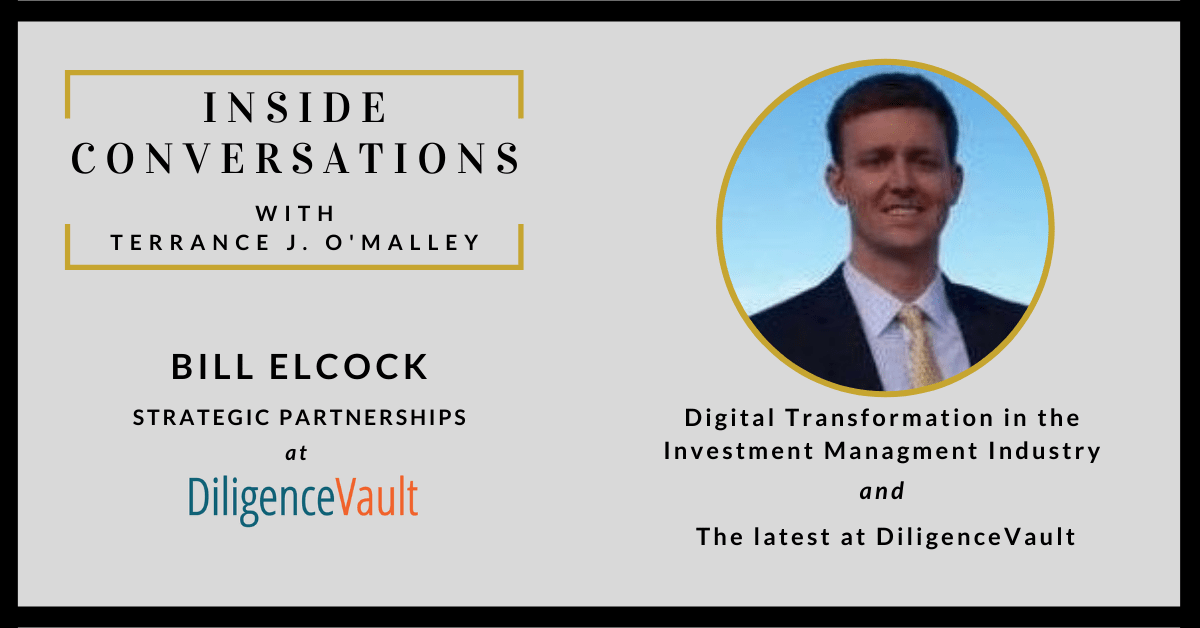 INSIDE CONVERSATIONS
WITH
TERRANCE J. O'MALLEY

BILL ELCOCK
STRATEGIC PARTNERSHIPS
at
DiligenceVault

Digital Transformation in the Investment Managment Industry
and
The latest at DiligenceVault